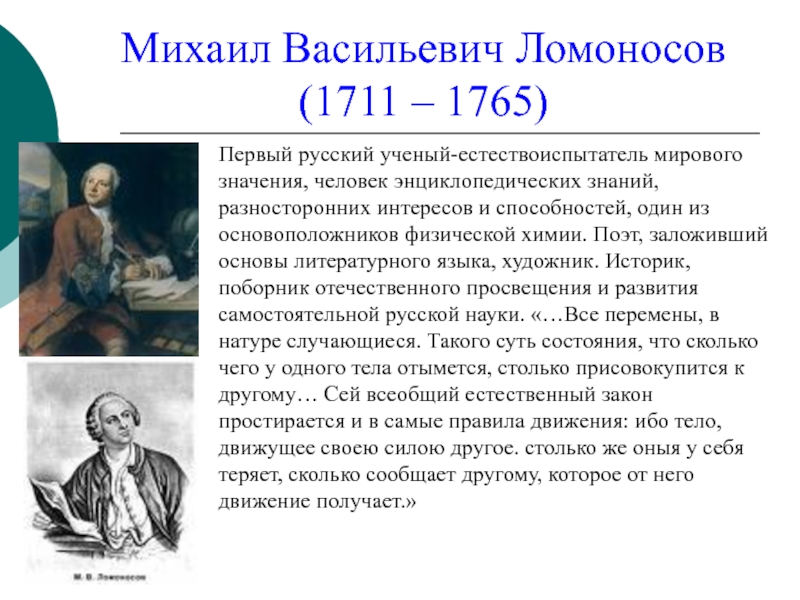 Михаил Васильевич Ломоносов
(1711 – 1765)

Первый русский ученый-естествоиспытатель мирового значения, человек энциклопедических знаний, разносторонних интересов и способностей, один из основоположников физической химии. Поэт, заложивший основы литературного языка, художник. Историк, поборник отечественного просвещения и развития самостоятельной русской науки. «…Все перемены, в натуре случающиеся. Такого суть состояния, что сколько чего у одного тела отымется, столько присовокупится к другому… Сей всеобщий естественный закон простирается и в самые правила движения: ибо тело, движущее своею силою другое. столько же оныя у себя теряет, сколько сообщает другому, которое от него движение получает.»

М. В. Ломоносов